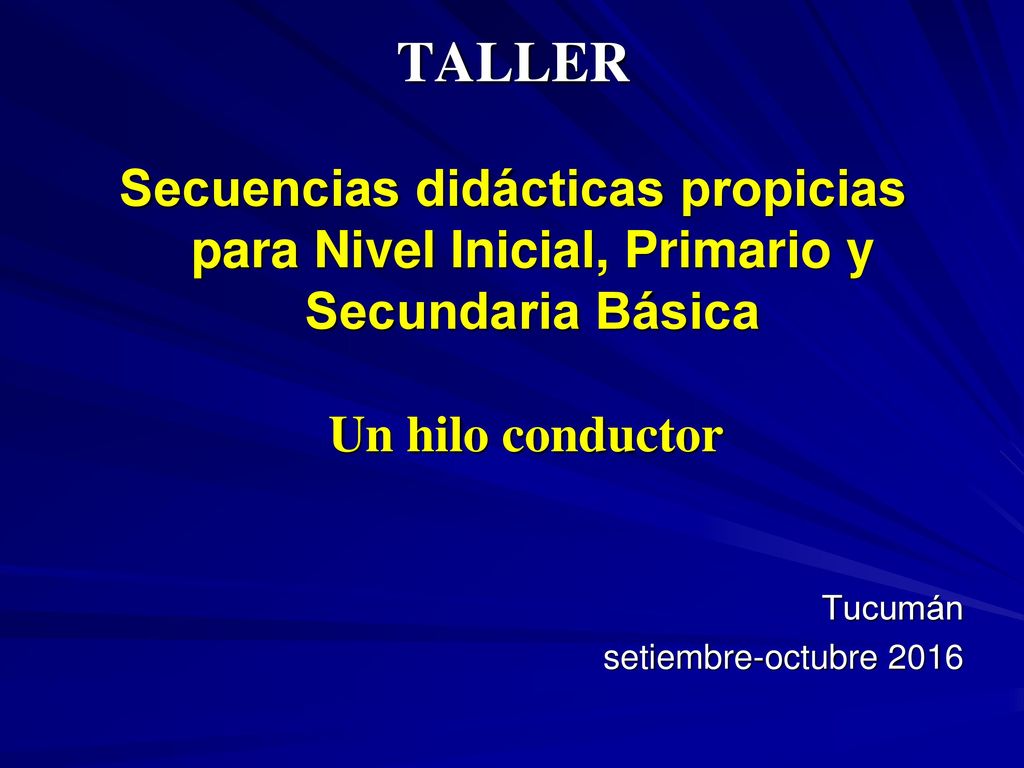 TALLER

Secuencias didácticas propicias para Nivel Inicial, Primario y Secundaria Básica

Un hilo conductor

Tucumán
setiembre-octubre 2016